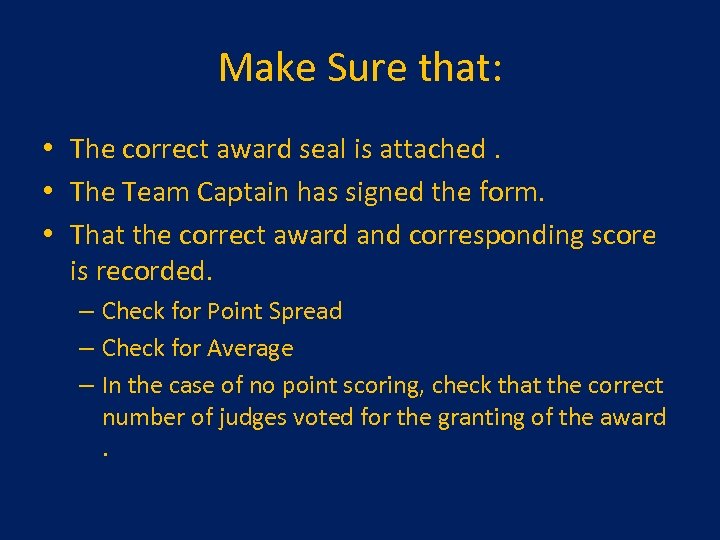 Make Sure that:

• The correct award seal is attached .
• The Team Captain has signed the form.
• That the correct award and corresponding score is recorded.
– Check for Point Spread
– Check for Average
– In the case of no point scoring, check that the correct number of judges voted for the granting of the award .